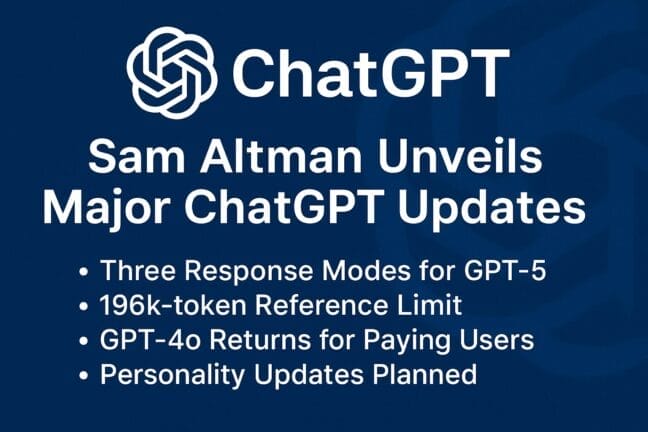 ChatGPT

Sam Altman Unveils Major ChatGPT Updates

• Three Response Modes for GPT-5
• 196k-token Reference Limit
• GPT-4o Returns for Paying Users
• Personality Updates Planned